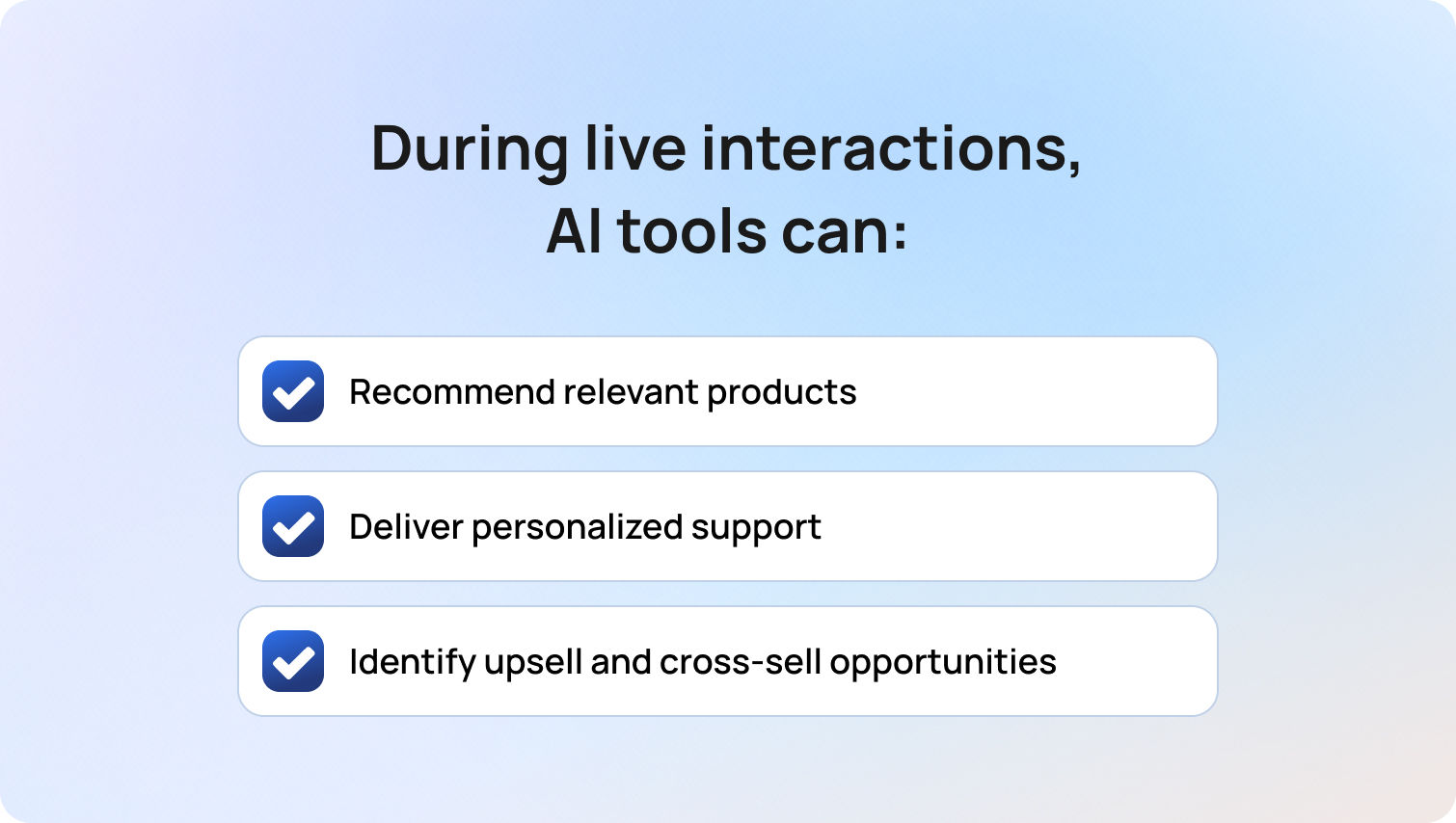 During live interactions, AI tools can:

Recommend relevant products

Deliver personalized support

Identify upsell and cross-sell opportunities